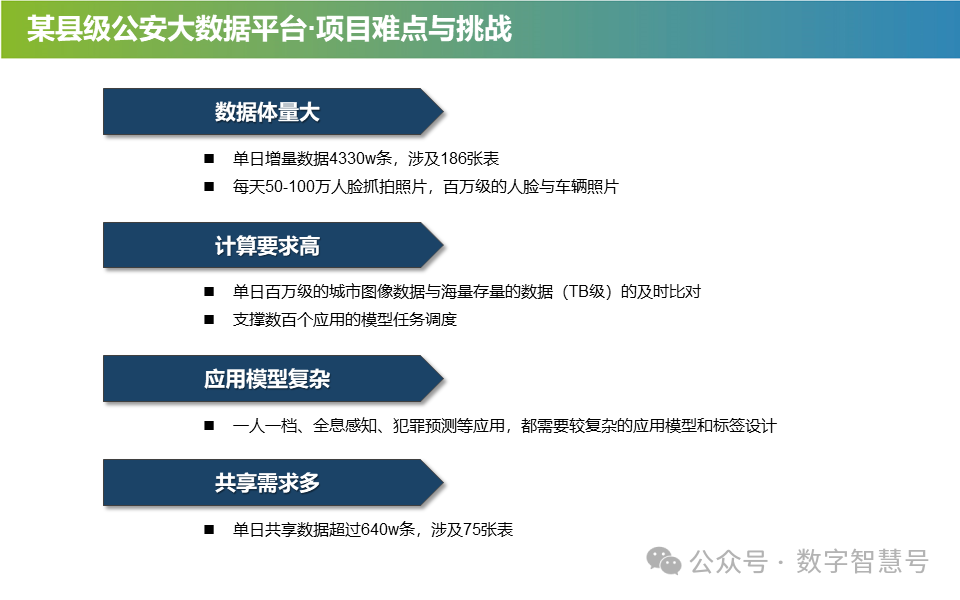 某县级公安大数据平台·项目难点与挑战

数据体量大

■ 单日增量数据4330w条，涉及186张表
■ 每天50-100万人脸抓拍照片，百万级的人脸与车辆照片

计算要求高

■ 单日百万级的城市图像数据与海量存量的数据（TB级）的及时比对
■ 支撑数百个应用的模型任务调度

应用模型复杂

■ 一人一档、全息感知、犯罪预测等应用，都需要较复杂的应用模型和标签设计

共享需求多

■ 单日共享数据超过640w条，涉及75张表

公众号 · 数字智慧号